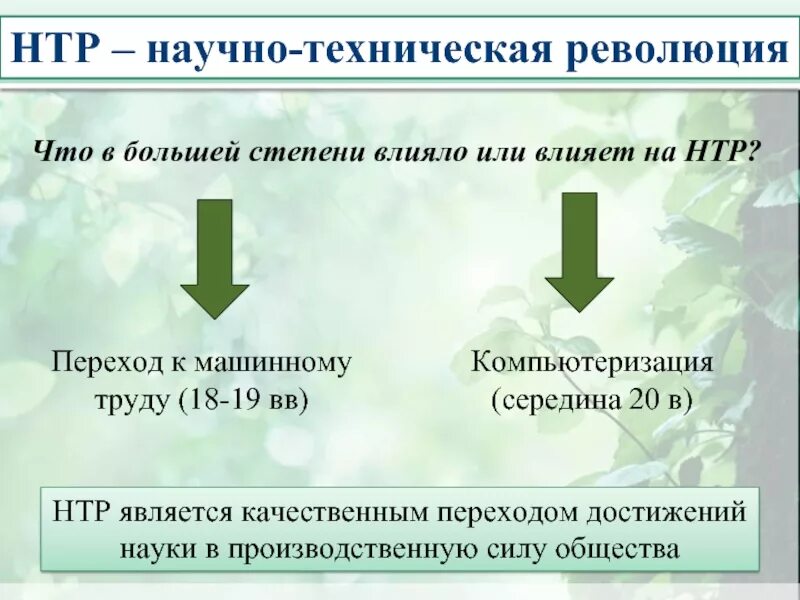 НТР – научно-техническая революция

Что в большей степени влияло или влияет на НТР?

Переход к машинному труду (18-19 вв)

Компьютеризация (середина 20 в)

НТР является качественным переходом достижений науки в производственную силу общества